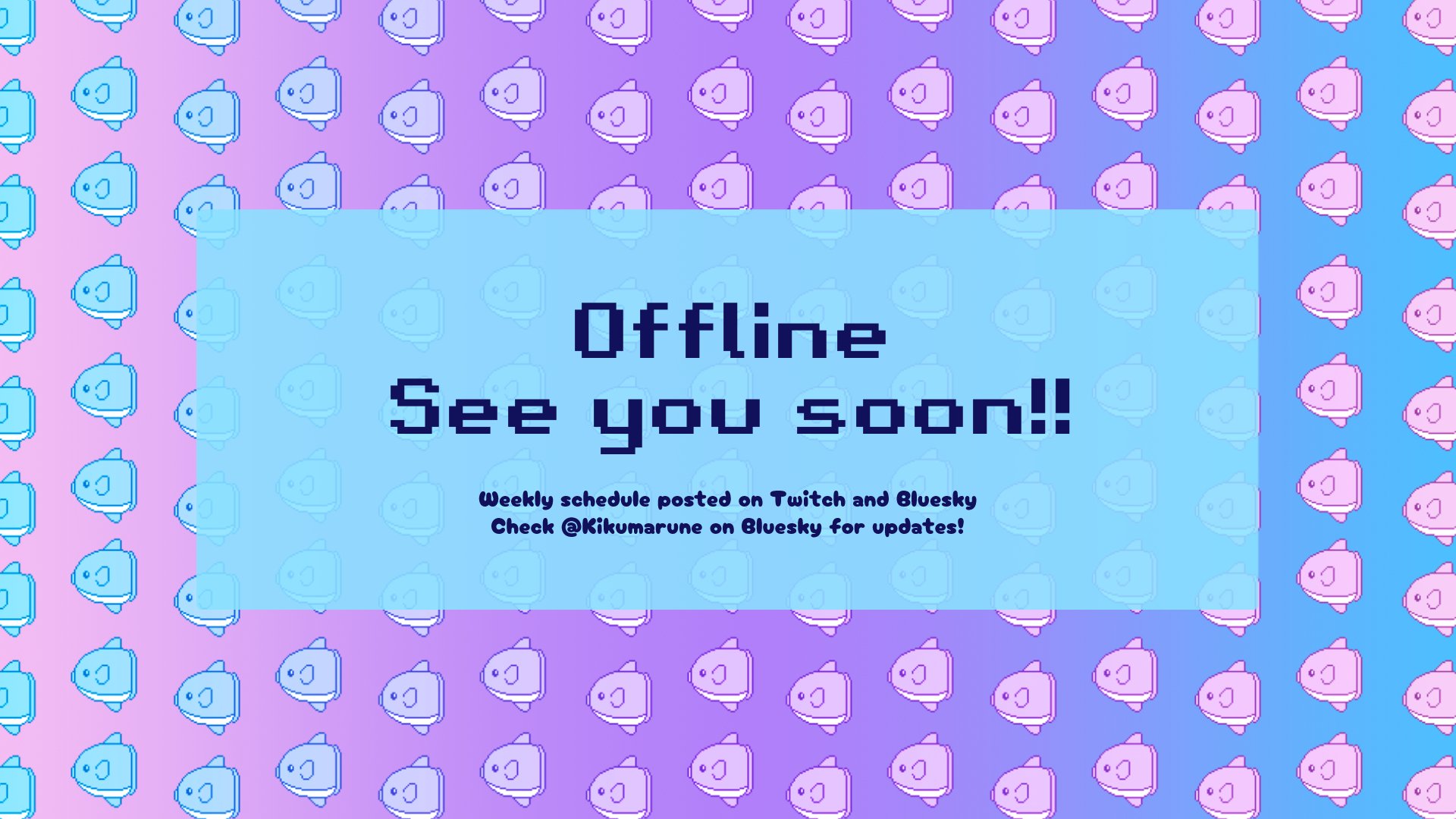 Offline
See you soon!!

Weekly schedule posted on Twitch and Bluesky
Check @Kikumarune on Bluesky for updates!